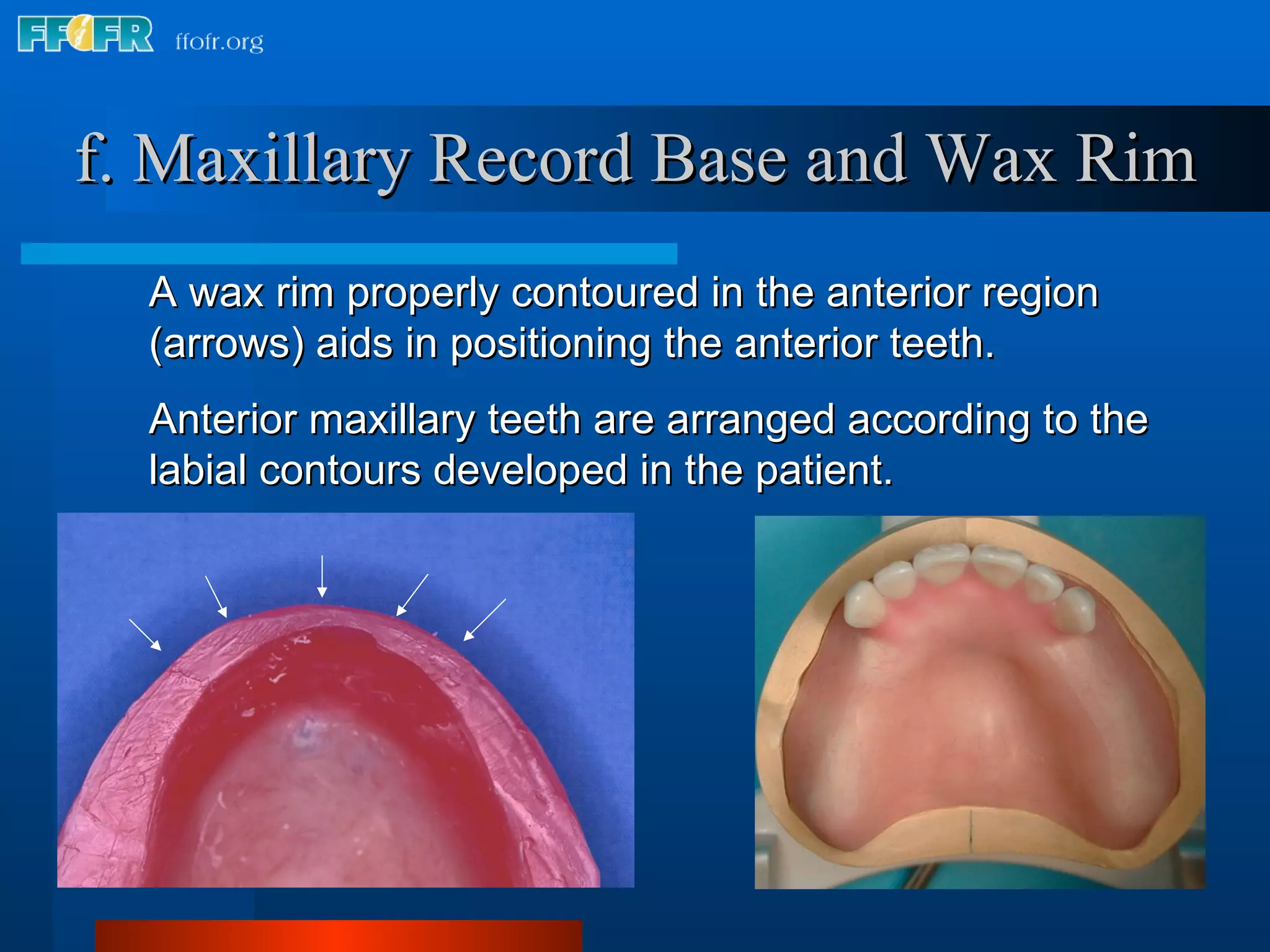 FFOFR ffofr.org

f. Maxillary Record Base and Wax Rim

A wax rim properly contoured in the anterior region (arrows) aids in positioning the anterior teeth.

Anterior maxillary teeth are arranged according to the labial contours developed in the patient.